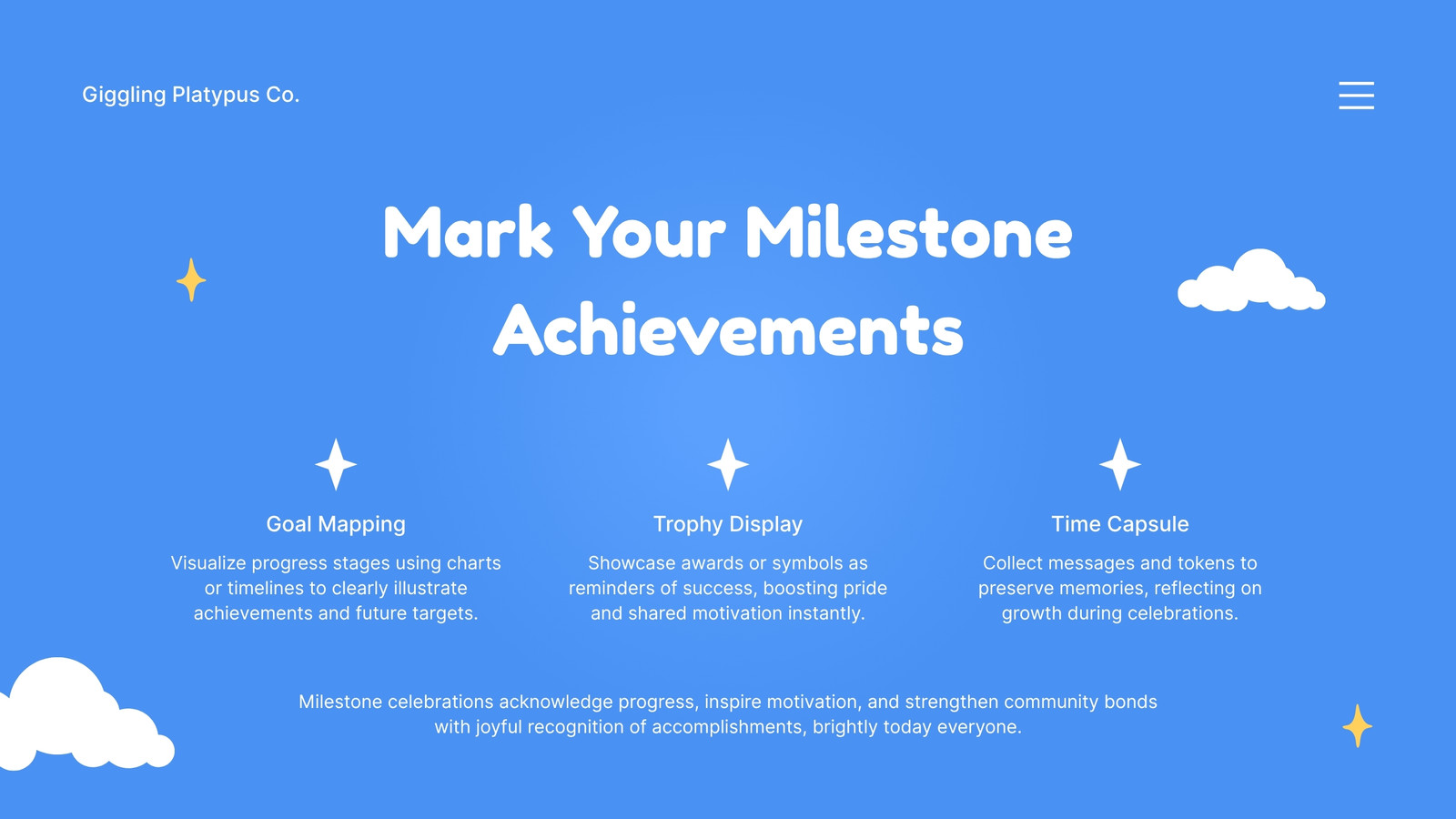 Giggling Platypus Co.

Mark Your Milestone Achievements

Goal Mapping

Visualize progress stages using charts or timelines to clearly illustrate achievements and future targets.

Trophy Display

Showcase awards or symbols as reminders of success, boosting pride and shared motivation instantly.

Time Capsule

Collect messages and tokens to preserve memories, reflecting on growth during celebrations.

Milestone celebrations acknowledge progress, inspire motivation, and strengthen community bonds with joyful recognition of accomplishments, brightly today everyone.